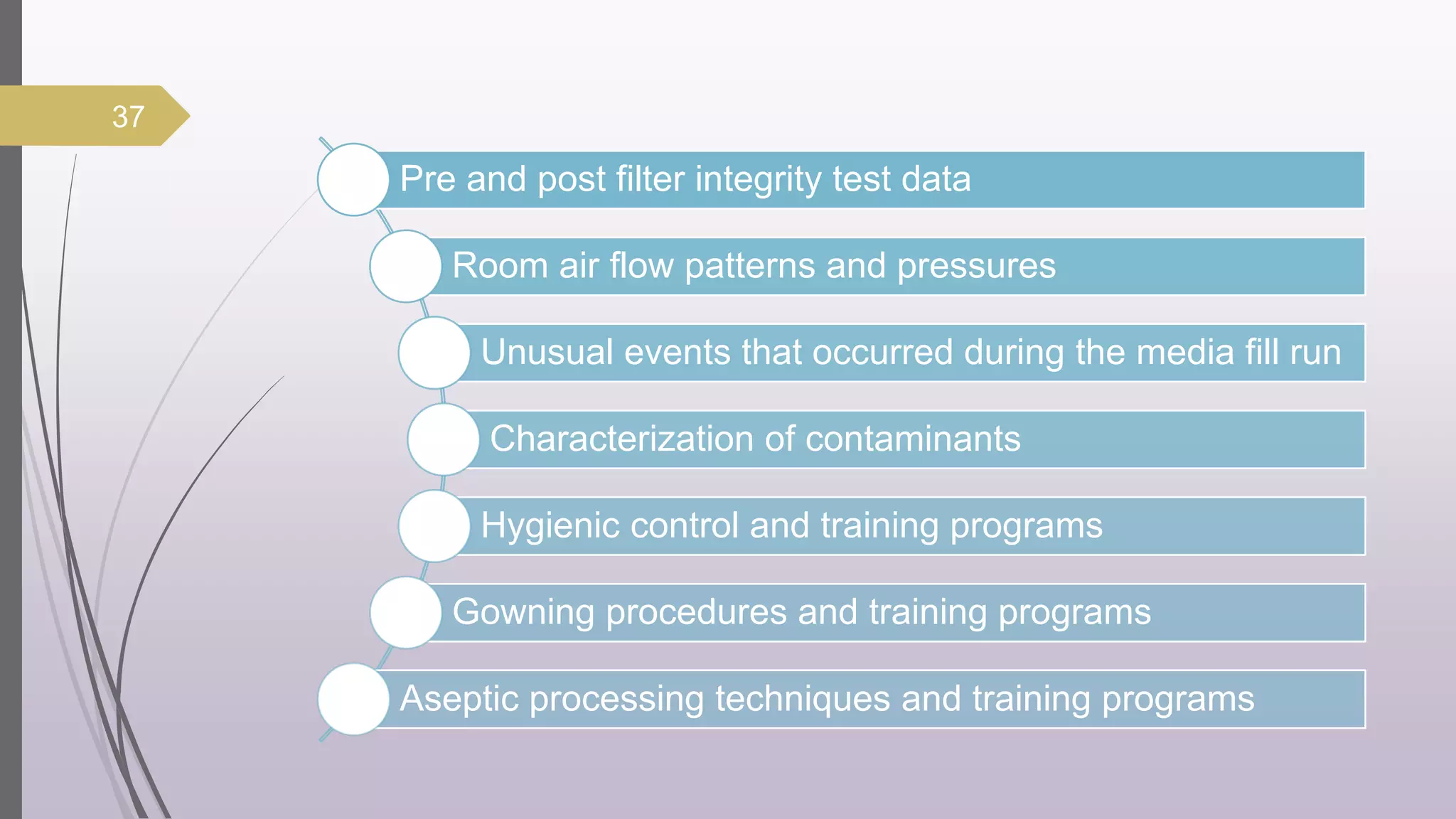 37

Pre and post filter integrity test data

Room air flow patterns and pressures

Unusual events that occurred during the media fill run

Characterization of contaminants

Hygienic control and training programs

Gowning procedures and training programs

Aseptic processing techniques and training programs